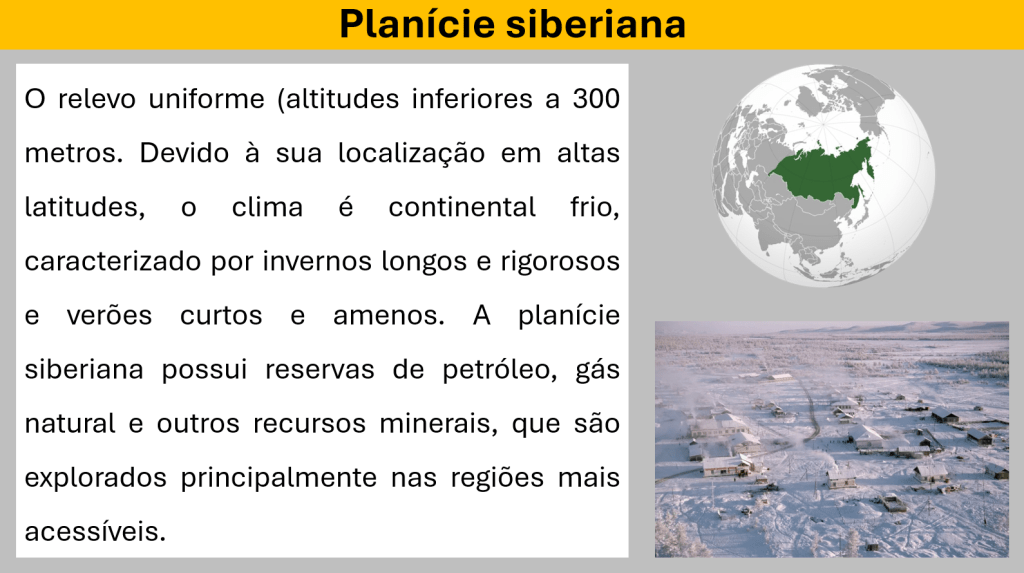 Planície siberiana

O relevo uniforme (altitudes inferiores a 300 metros. Devido à sua localização em altas latitudes, o clima é continental frio, caracterizado por invernos longos e rigorosos e verões curtos e amenos. A planície siberiana possui reservas de petróleo, gás natural e outros recursos minerais, que são explorados principalmente nas regiões mais acessíveis.